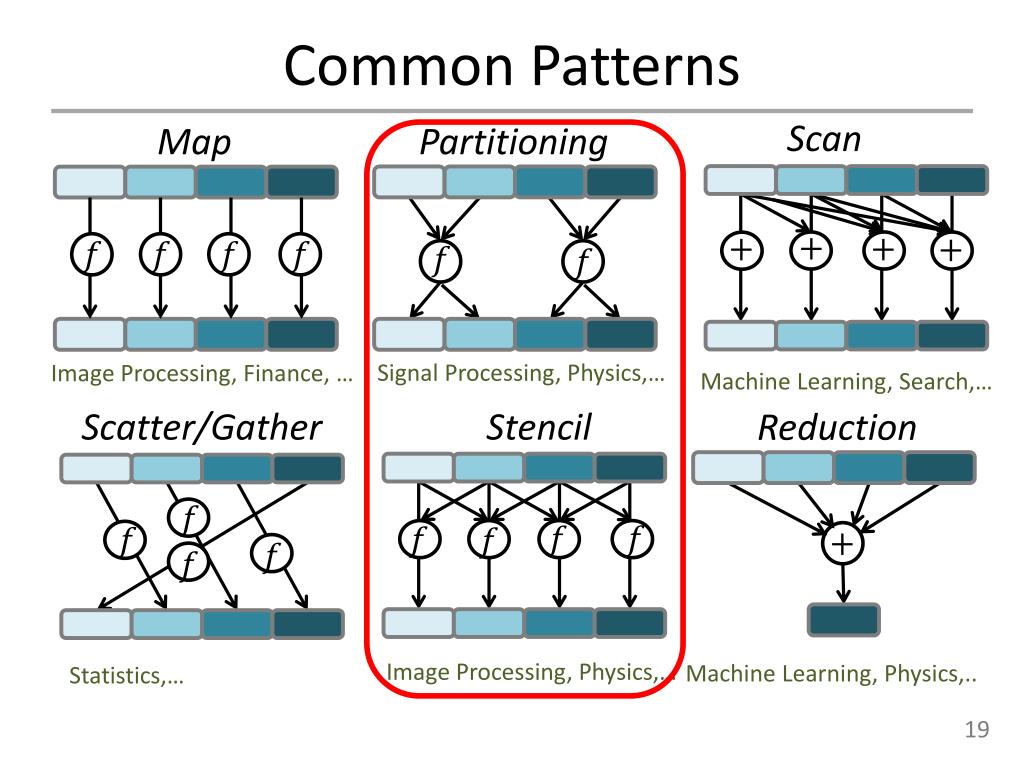 Common Patterns

Map

$f$ $f$ $f$ $f$

Image Processing, Finance, …

Partitioning

$f$ $f$

Signal Processing, Physics,…

Scan

$+$ $+$ $+$ $+$

Machine Learning, Search,…

Scatter/Gather

$f$ $f$ $f$ $f$

Statistics,…

Stencil

$f$ $f$ $f$ $f$

Image Processing, Physics,..

Reduction

$+$

Machine Learning, Physics,..

19